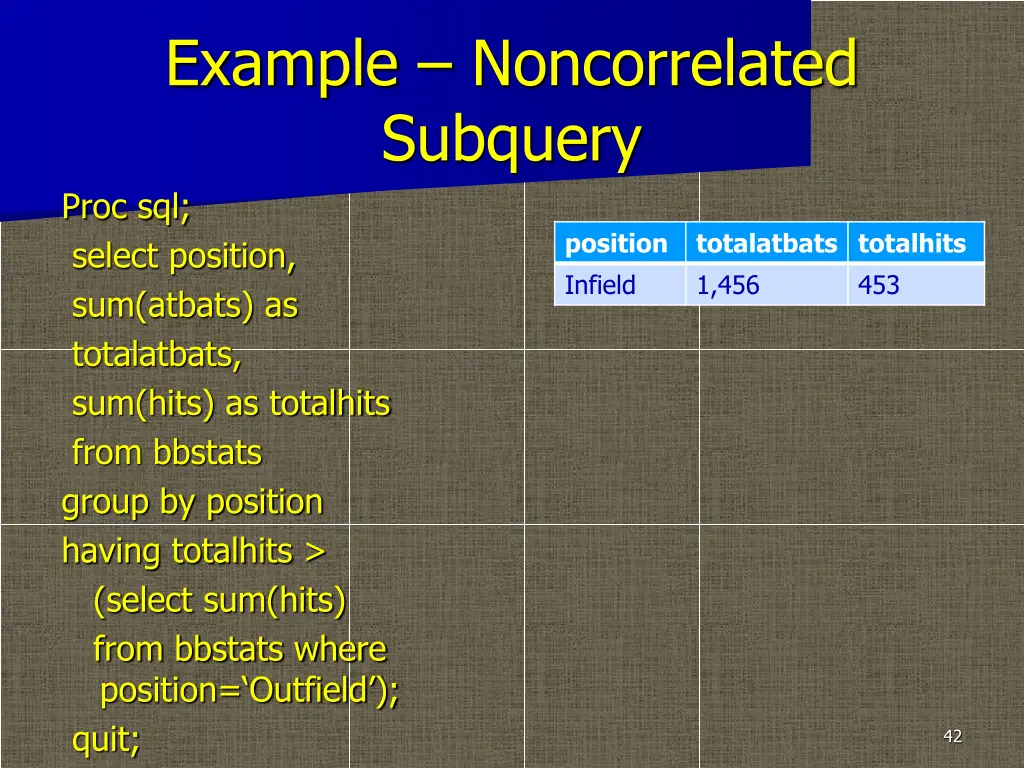 Example – Noncorrelated Subquery

Proc sql;
select position,
sum(atbats) as
totalatbats,
sum(hits) as totalhits
from bbstats
group by position
having totalhits >
(select sum(hits)
from bbstats where
position=‘Outfield’);
quit;

| position | totalatbats | totalhits |
|---|---|---|
| Infield | 1,456 | 453 |

42